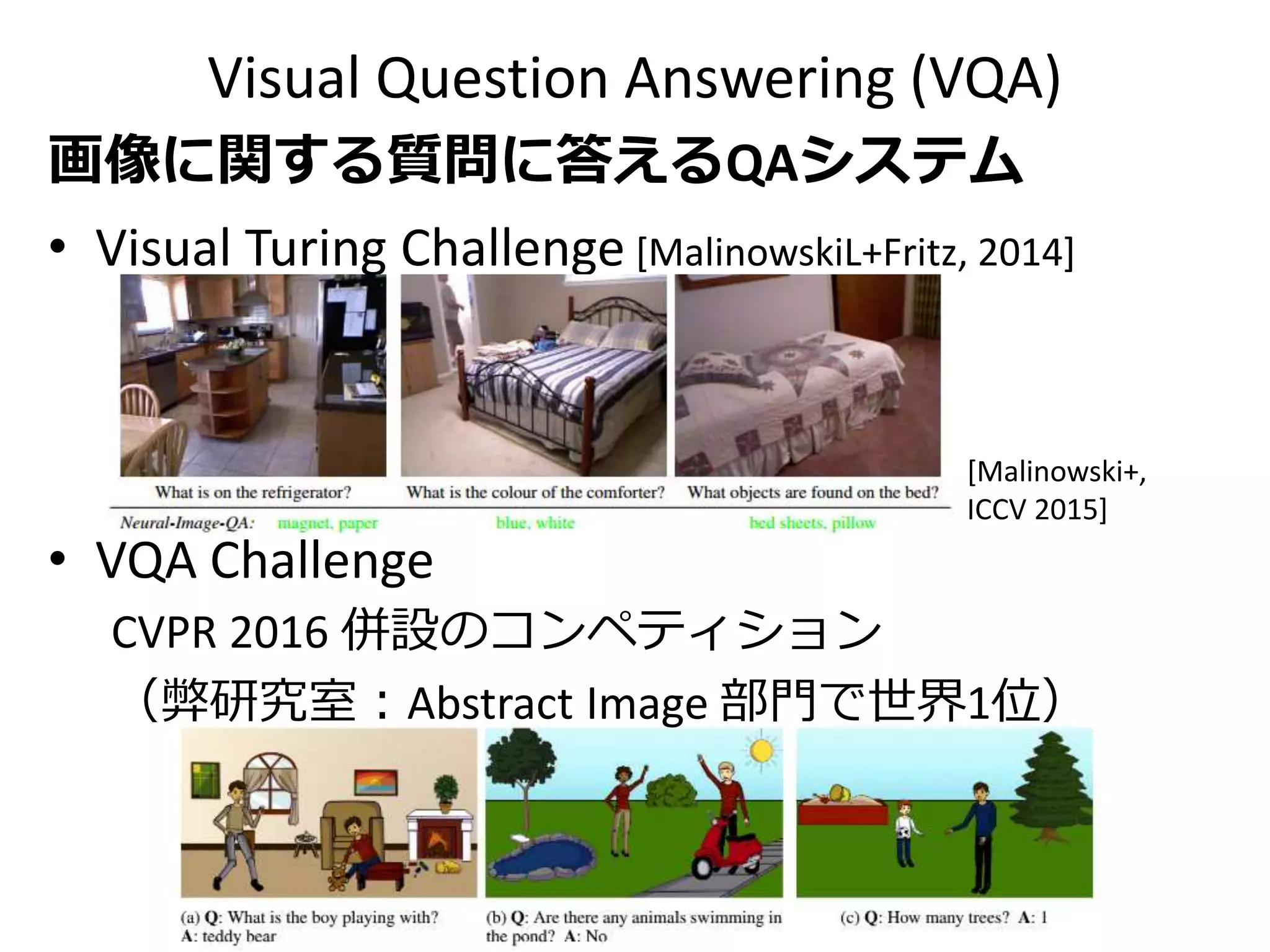 Visual Question Answering (VQA)
画像に関する質問に答えるQAシステム

• Visual Turing Challenge [MalinowskiL+Fritz, 2014]

What is on the refrigerator?
What is the colour of the comforter?
What objects are found on the bed?

Neural-Image-QA: magnet, paper
blue, white
bed sheets, pillow

[Malinowski+, ICCV 2015]

• VQA Challenge
CVPR 2016 併設のコンペティション
（弊研究室：Abstract Image 部門で世界1位）

(a) Q: What is the boy playing with? A: teddy bear
(b) Q: Are there any animals swimming in the pond? A: No
(c) Q: How many trees? A: 1